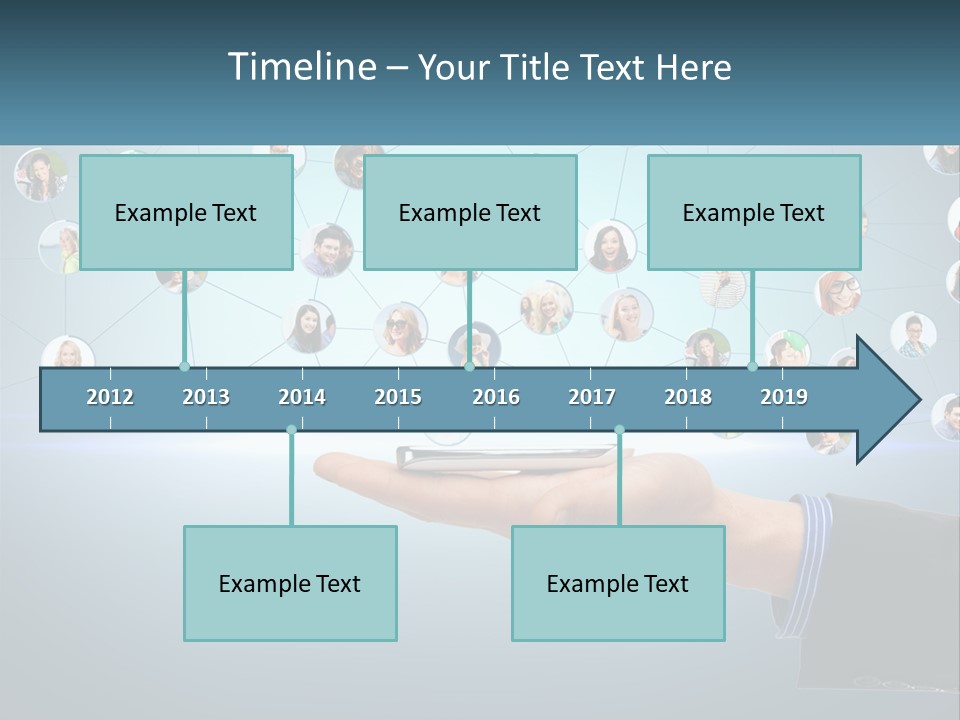 Timeline – Your Title Text Here

Example Text

Example Text

Example Text

2012 2013 2014 2015 2016 2017 2018 2019

Example Text

Example Text